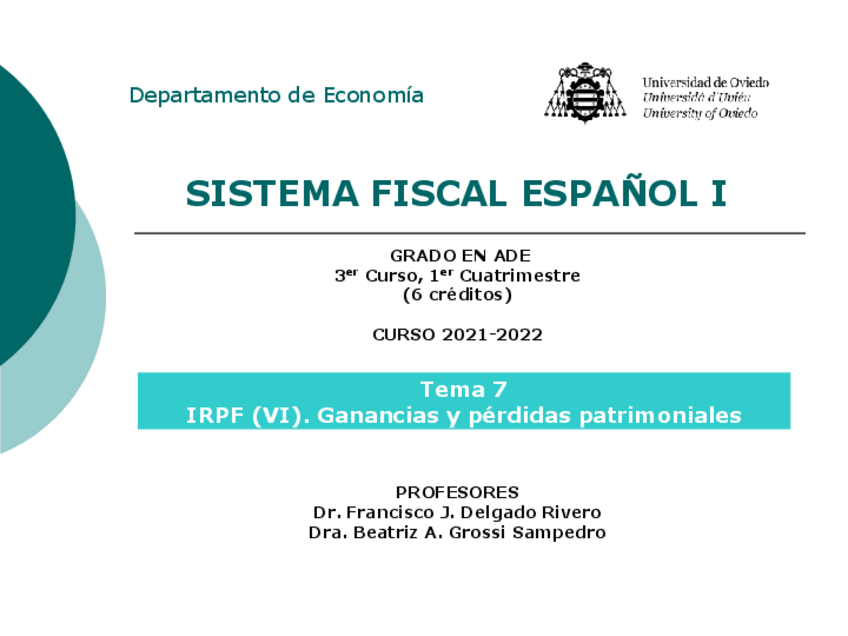 Departamento de Economía

Universidad de Oviedo
Universidá d'Uviéu
University of Oviedo

SISTEMA FISCAL ESPAÑOL I

GRADO EN ADE
3$^{er}$ Curso, 1$^{er}$ Cuatrimestre
(6 créditos)

CURSO 2021-2022

Tema 7
IRPF (VI). Ganancias y pérdidas patrimoniales

PROFESORES
Dr. Francisco J. Delgado Rivero
Dra. Beatriz A. Grossi Sampedro